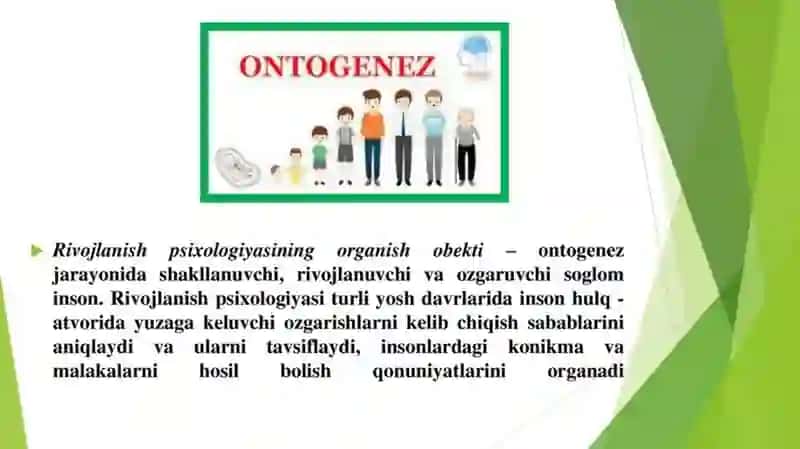 ONTOGENEZ

Rivojlanish psixologiyasining organish obekti – ontogenez jarayonida shakllanuvchi, rivojlanuvchi va ozgaruvchi soglom inson. Rivojlanish psixologiyasi turli yosh davrlarida inson hulq - atvorida yuzaga keluvchi ozgarishlarni kelib chiqish sabablarini aniqlaydi va ularni tavsiflaydi, insonlardagi konikma va malakalarni hosil bolish qonuniyatlarini organadi